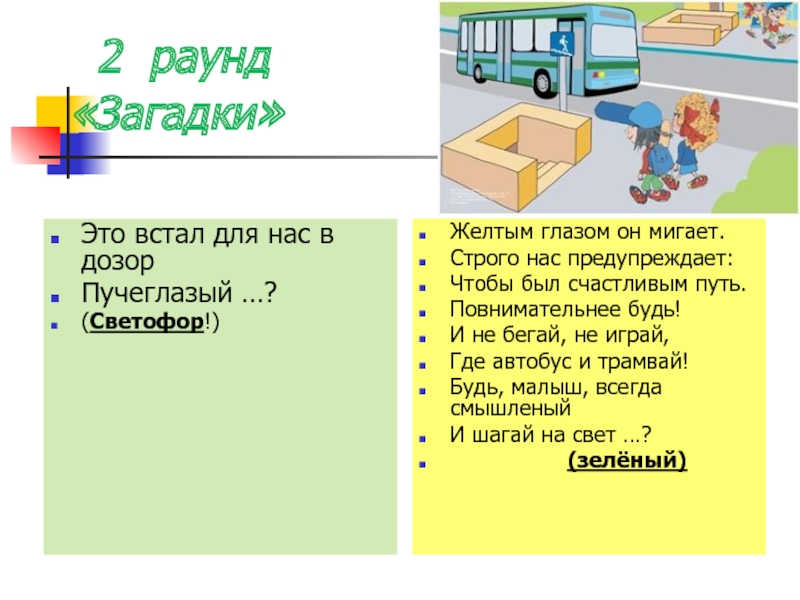 2 раунд
«Загадки»

Это встал для нас в дозор
Пучеглазый …?
(Светофор!)

Желтым глазом он мигает.
Строго нас предупреждает:
Чтобы был счастливым путь.
Повнимательнее будь!
И не бегай, не играй,
Где автобус и трамвай!
Будь, малыш, всегда смышленый
И шагай на свет …?
(зелёный)